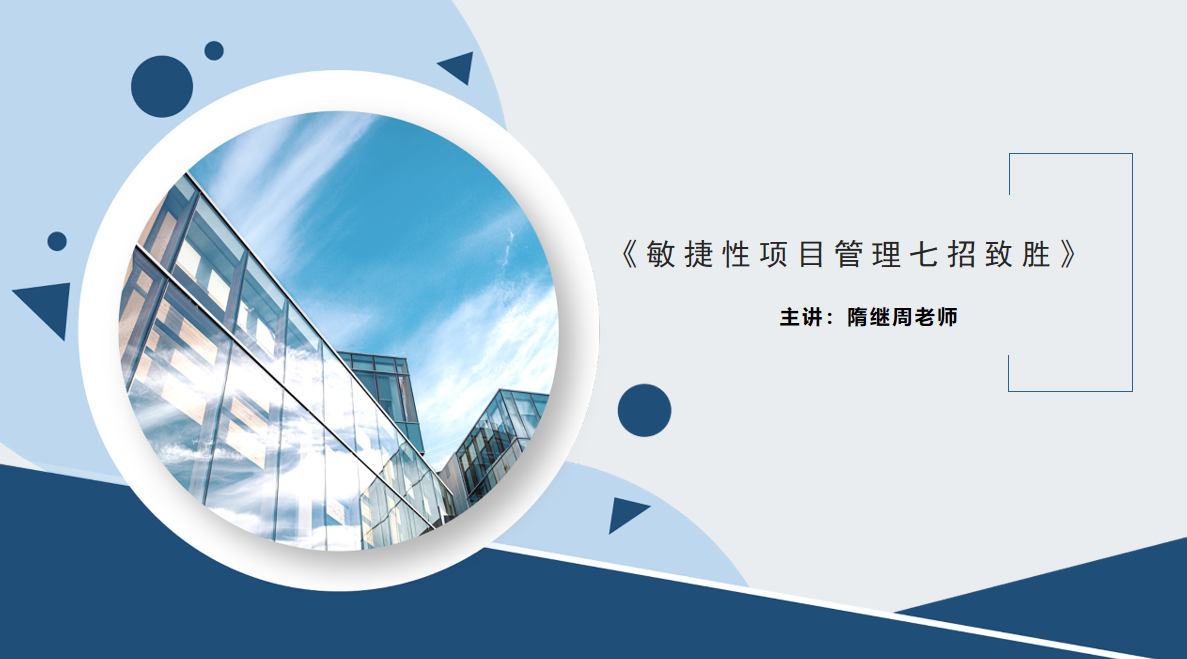 《敏捷性项目管理七招致胜》

主讲：隋继周老师